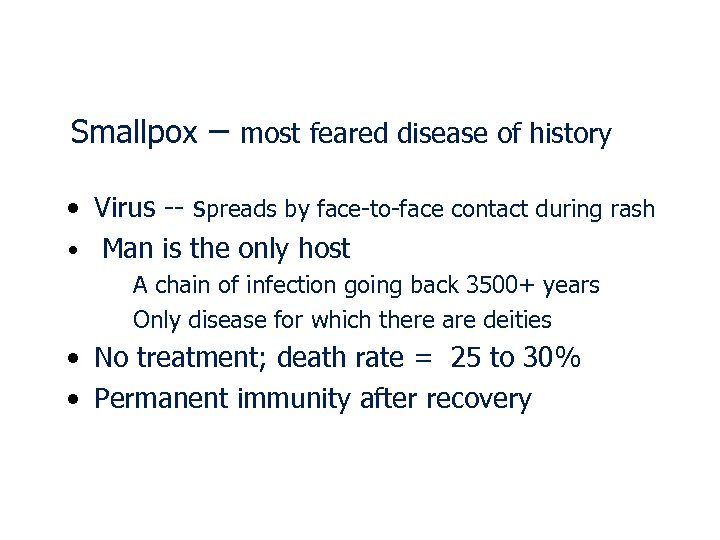 Smallpox – most feared disease of history

• Virus -- spreads by face-to-face contact during rash
• Man is the only host
A chain of infection going back 3500+ years
Only disease for which there are deities
• No treatment; death rate = 25 to 30%
• Permanent immunity after recovery